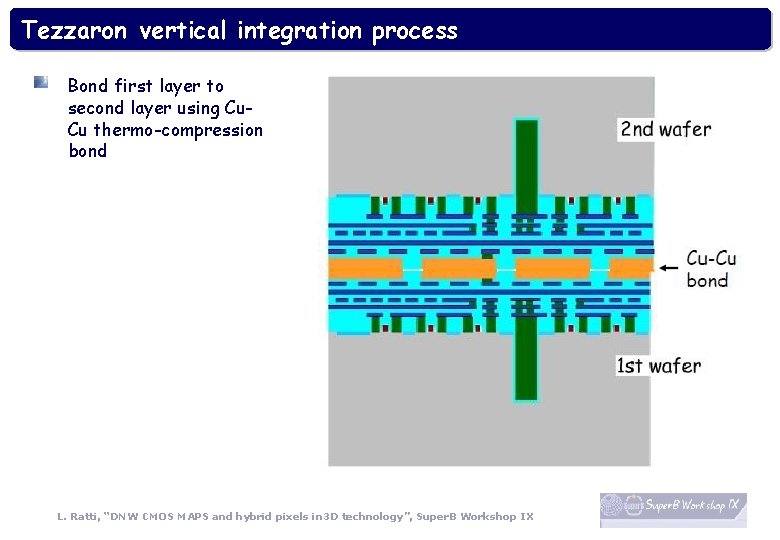 Tezzaron vertical integration process

Bond first layer to second layer using Cu-Cu thermo-compression bond

2nd wafer

Cu-Cu bond

1st wafer

L. Ratti, "DNW CMOS MAPS and hybrid pixels in3D technology", SuperB Workshop IX

SuperB Workshop IX